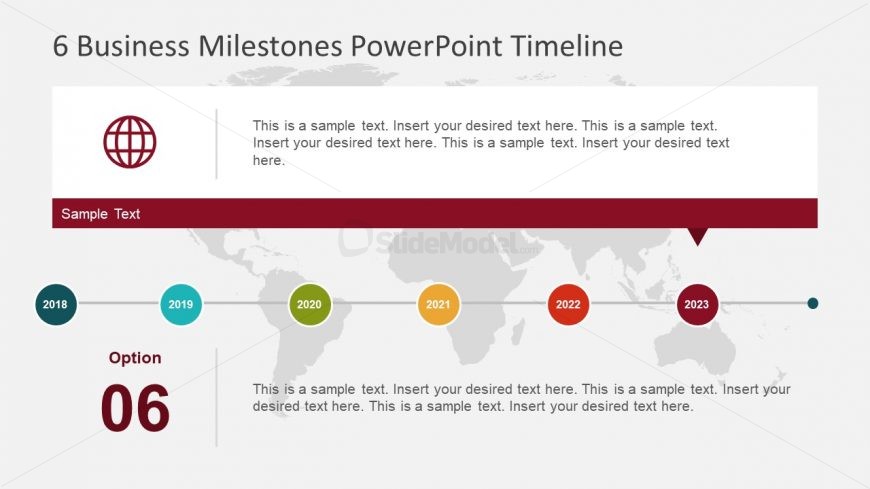 6 Business Milestones PowerPoint Timeline

This is a sample text. Insert your desired text here. This is a sample text. Insert your desired text here. This is a sample text. Insert your desired text here.

Sample Text

SlideModel.com

2018
2019
2020
2021
2022
2023

Option
06

This is a sample text. Insert your desired text here. This is a sample text. Insert your desired text here. This is a sample text. Insert your desired text here.